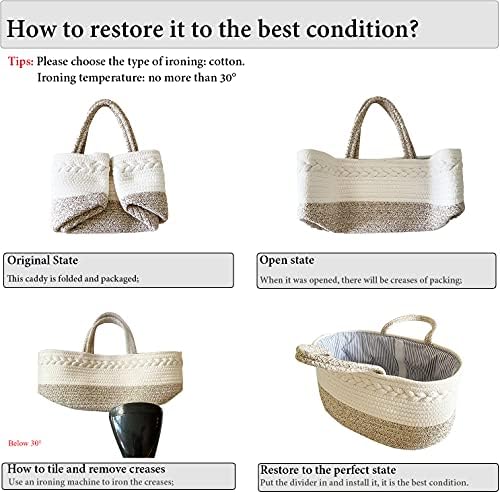 How to restore it to the best condition?

Tips: Please choose the type of ironing: cotton.
Ironing temperature: no more than 30°

Original State
This caddy is folded and packaged;

Open state
When it was opened, there will be creases of packing;

Below 30°

How to tile and remove creases
Use an ironing machine to iron the creases;

Restore to the perfect state
Put the divider in and install it, it is the best condition.